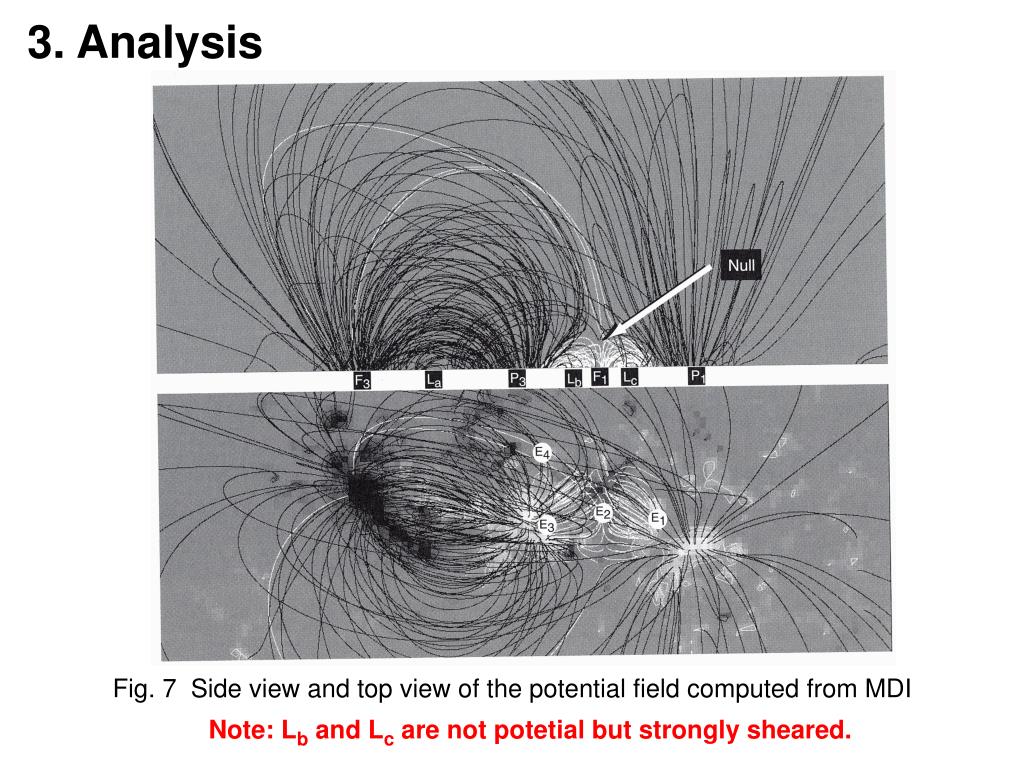 3. Analysis

Null

$F_3$ $L_a$ $P_3$ $L_b$ $F_1$ $L_c$ $P_1$

$E_4$ $E_3$ $E_2$ $E_1$

Fig. 7 Side view and top view of the potential field computed from MDI

Note: $L_b$ and $L_c$ are not potetial but strongly sheared.